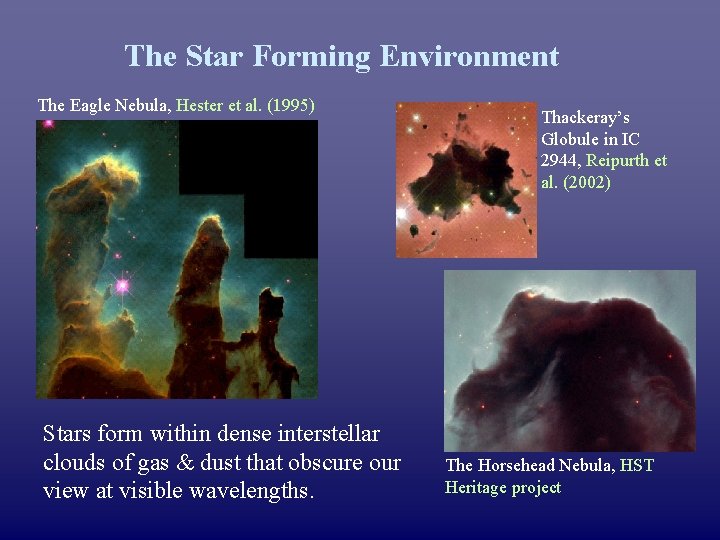 The Star Forming Environment

The Eagle Nebula, Hester et al. (1995)

Thackeray's Globule in IC 2944, Reipurth et al. (2002)

Stars form within dense interstellar clouds of gas & dust that obscure our view at visible wavelengths.

The Horsehead Nebula, HST Heritage project